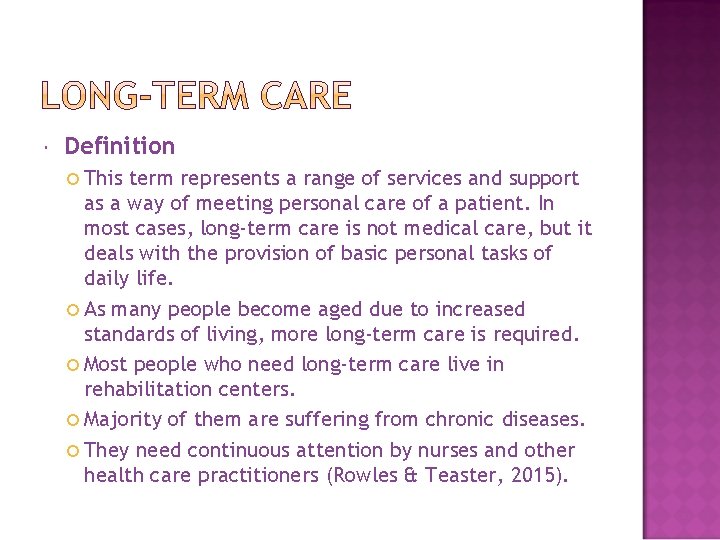 LONG-TERM CARE

Definition

This term represents a range of services and support as a way of meeting personal care of a patient. In most cases, long-term care is not medical care, but it deals with the provision of basic personal tasks of daily life.

As many people become aged due to increased standards of living, more long-term care is required.

Most people who need long-term care live in rehabilitation centers.

Majority of them are suffering from chronic diseases.

They need continuous attention by nurses and other health care practitioners (Rowles & Teaster, 2015).